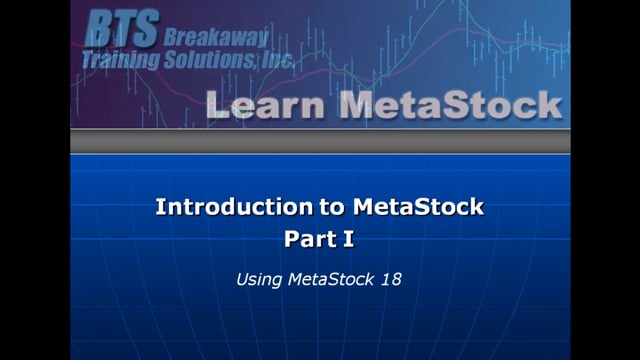 BTS Breakaway Training Solutions, Inc.

Learn MetaStock

Introduction to MetaStock
Part I

Using MetaStock 18